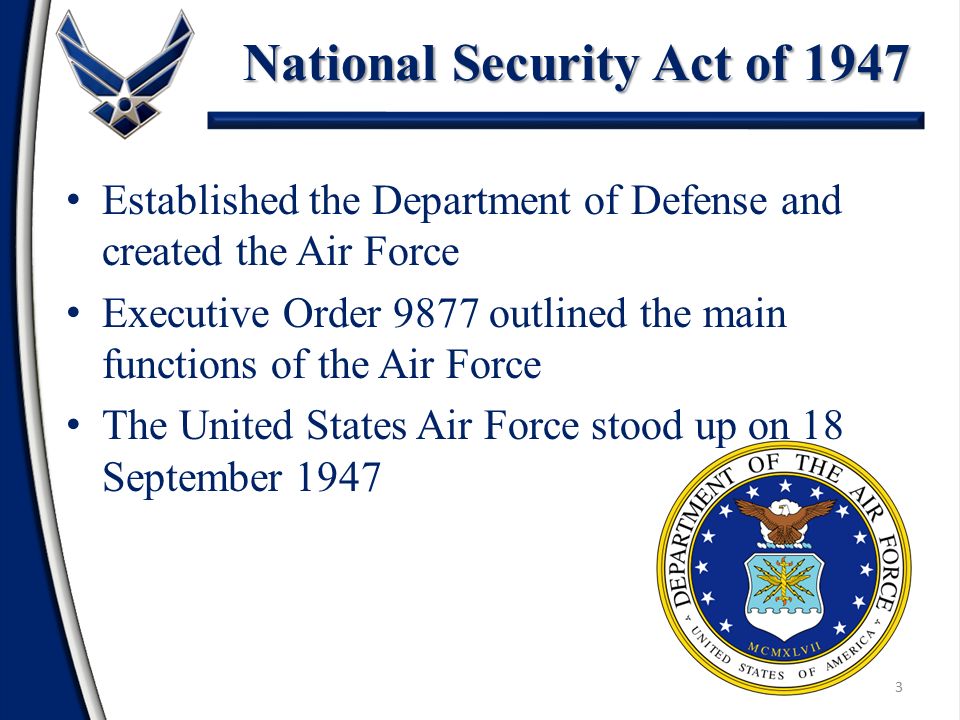 National Security Act of 1947

• Established the Department of Defense and created the Air Force
• Executive Order 9877 outlined the main functions of the Air Force
• The United States Air Force stood up on 18 September 1947

DEPARTMENT OF THE AIR FORCE
MCMXLVII
UNITED STATES OF AMERICA

3